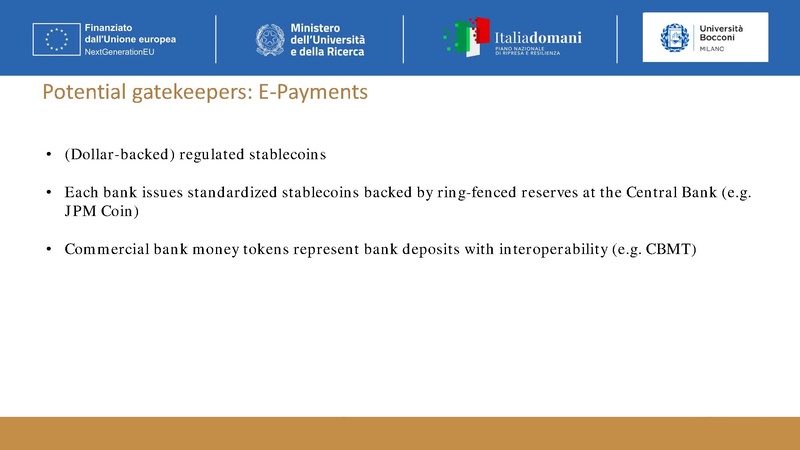 Finanziato dall'Unione europea
NextGenerationEU

Ministero dell'Università e della Ricerca

Italiadomani
PIANO NAZIONALE DI RIPRESA E RESILIENZA

Università Bocconi
MILANO

Potential gatekeepers: E-Payments

• (Dollar-backed) regulated stablecoins

• Each bank issues standardized stablecoins backed by ring-fenced reserves at the Central Bank (e.g. JPM Coin)

• Commercial bank money tokens represent bank deposits with interoperability (e.g. CBMT)